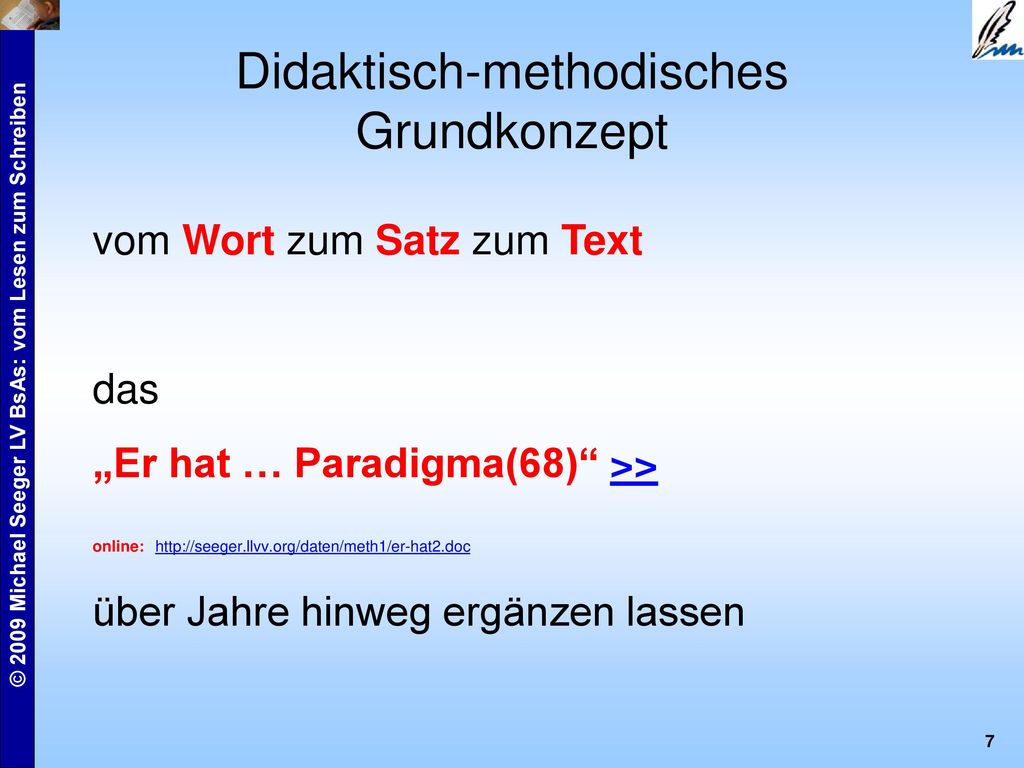 © 2009 Michael Seeger LV BsAs: vom Lesen zum Schreiben

Didaktisch-methodisches Grundkonzept

vom Wort zum Satz zum Text

das

„Er hat … Paradigma(68)“ >>

online: http://seeger.llvv.org/daten/meth1/er-hat2.doc

über Jahre hinweg ergänzen lassen

7